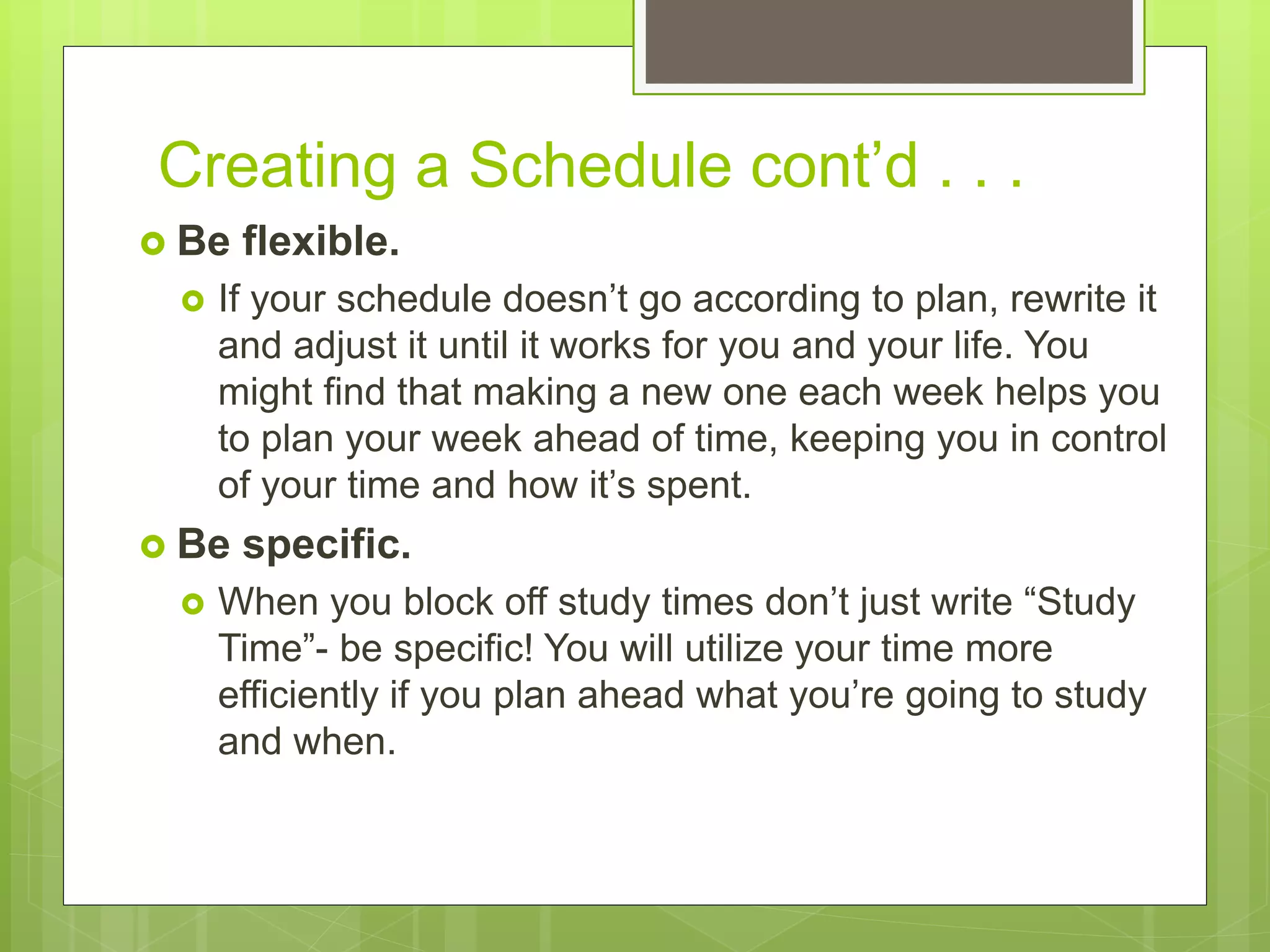 Creating a Schedule cont’d . . .

Be flexible.

If your schedule doesn’t go according to plan, rewrite it and adjust it until it works for you and your life. You might find that making a new one each week helps you to plan your week ahead of time, keeping you in control of your time and how it’s spent.

Be specific.

When you block off study times don’t just write “Study Time”- be specific! You will utilize your time more efficiently if you plan ahead what you’re going to study and when.